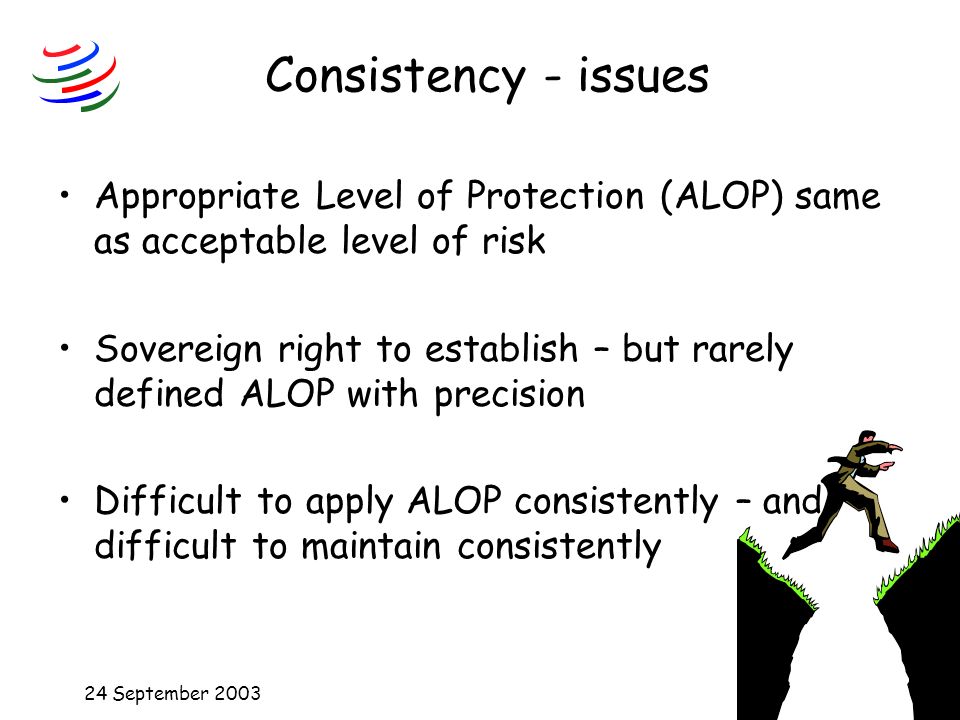 Consistency - issues

• Appropriate Level of Protection (ALOP) same as acceptable level of risk

• Sovereign right to establish – but rarely defined ALOP with precision

• Difficult to apply ALOP consistently – and difficult to maintain consistently

24 September 2003